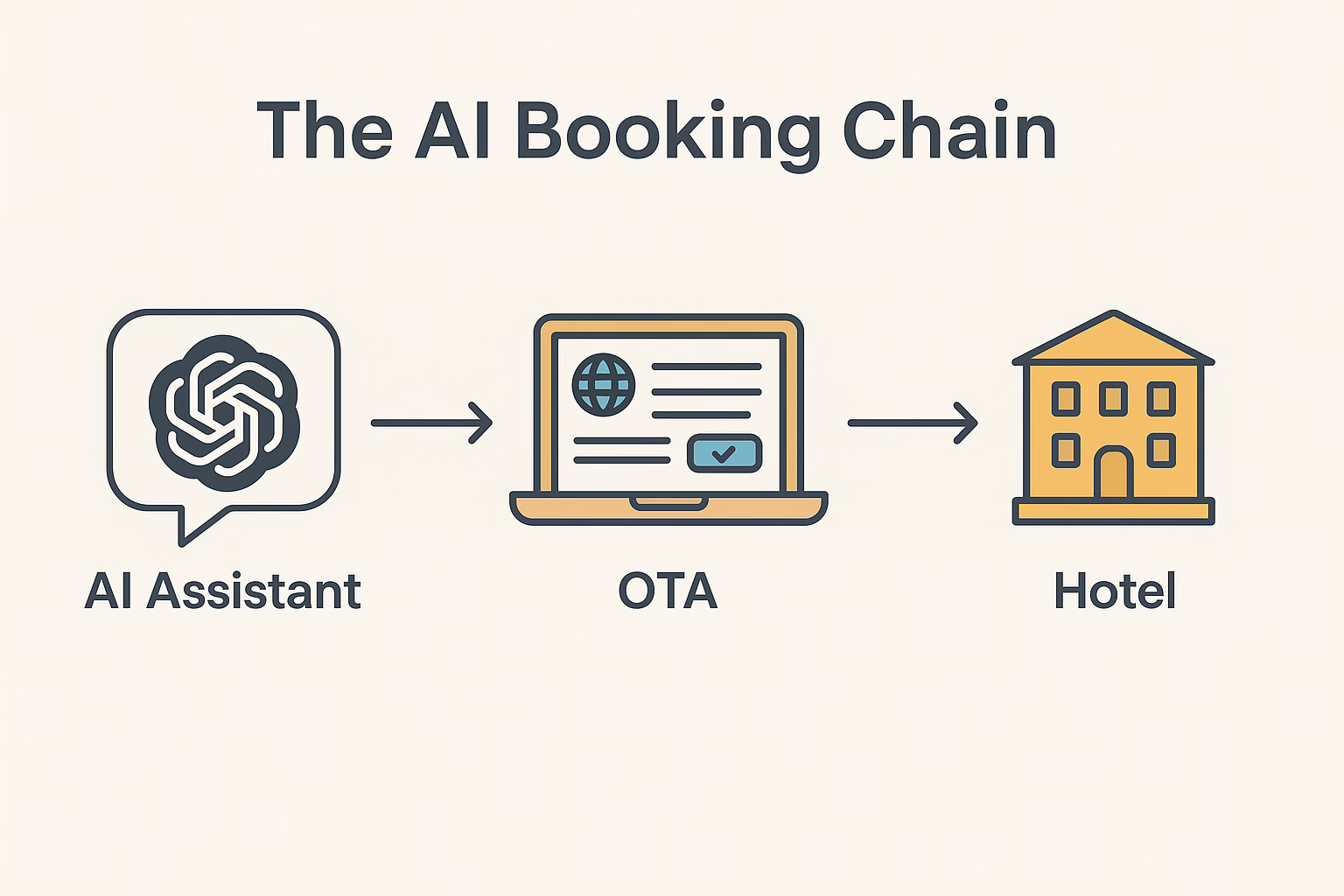 The AI Booking Chain

AI Assistant

OTA

Hotel